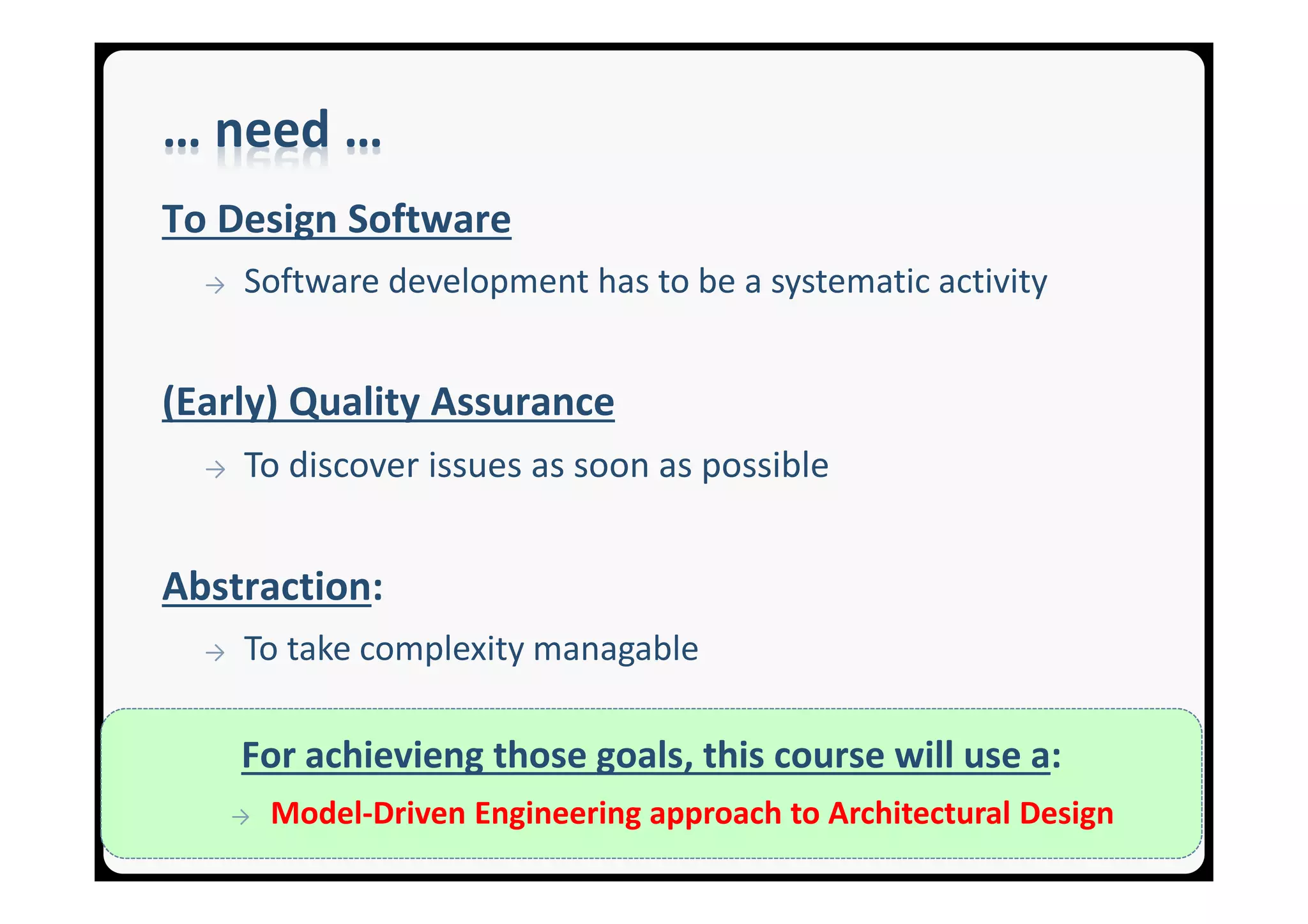 … need …

To Design Software

→ Software development has to be a systematic activity

(Early) Quality Assurance

→ To discover issues as soon as possible

Abstraction:

→ To take complexity managable

For achievieng those goals, this course will use a:

→ Model-Driven Engineering approach to Architectural Design